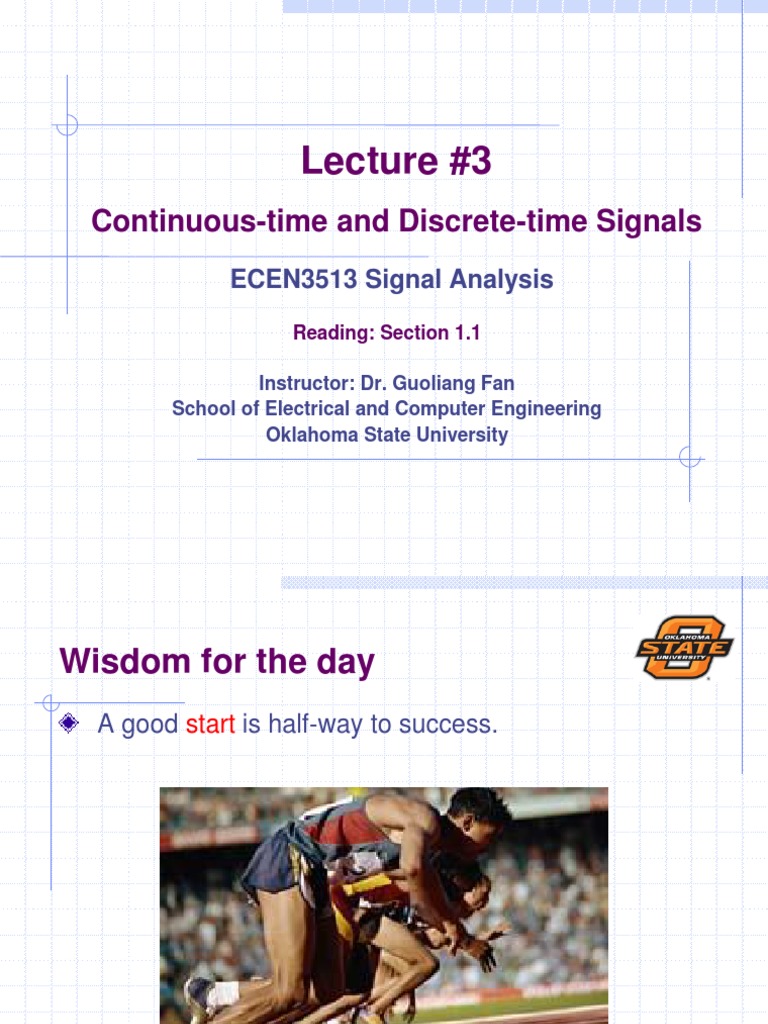 Lecture #3

Continuous-time and Discrete-time Signals

ECEN3513 Signal Analysis

Reading: Section 1.1

Instructor: Dr. Guoliang Fan
School of Electrical and Computer Engineering
Oklahoma State University

Wisdom for the day

OKLAHOMA STATE UNIVERSITY

A good start is half-way to success.